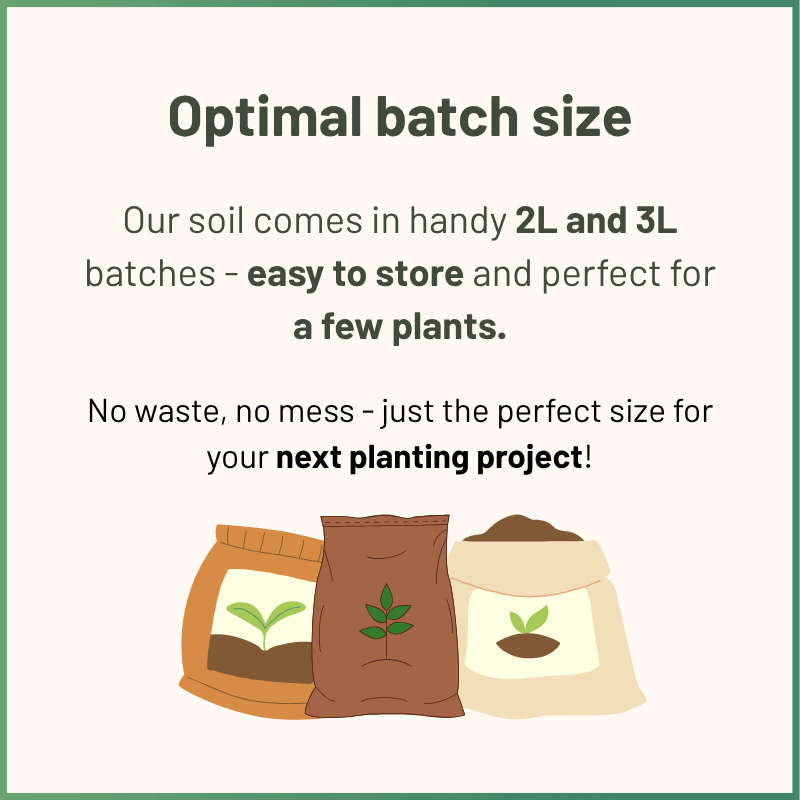 Optimal batch size

Our soil comes in handy 2L and 3L batches - easy to store and perfect for a few plants.

No waste, no mess - just the perfect size for your next planting project!